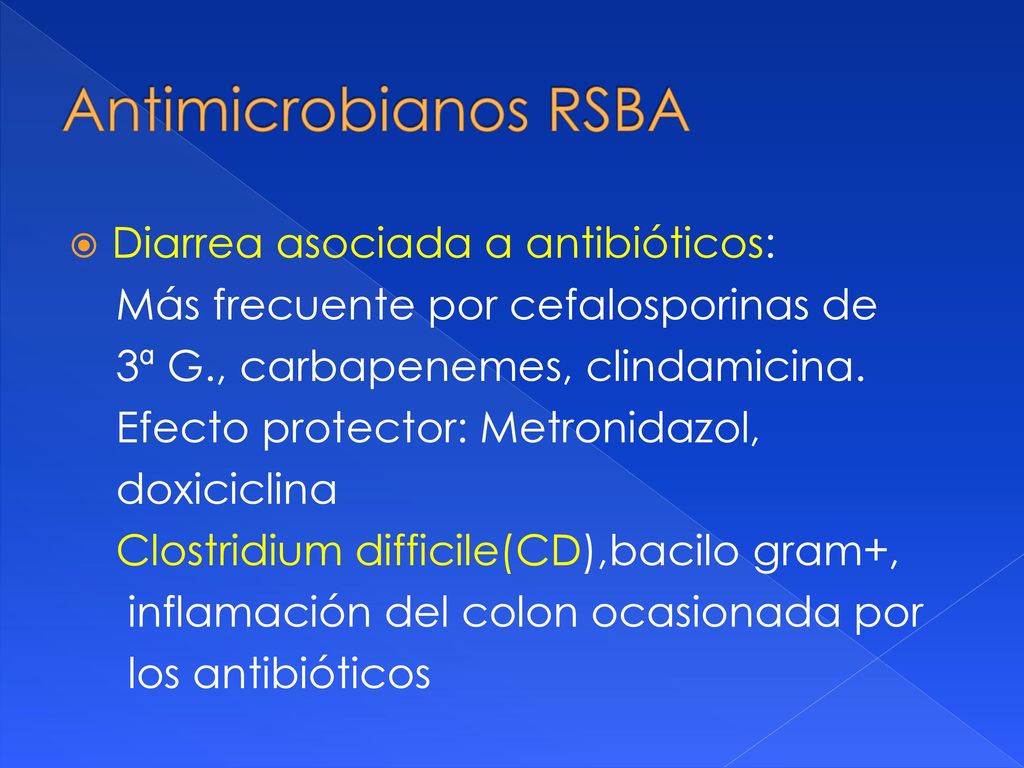 Antimicrobianos RSBA

Diarrea asociada a antibióticos:
Más frecuente por cefalosporinas de 3ª G., carbapenemes, clindamicina.
Efecto protector: Metronidazol, doxiciclina
Clostridium difficile(CD),bacilo gram+, inflamación del colon ocasionada por los antibióticos